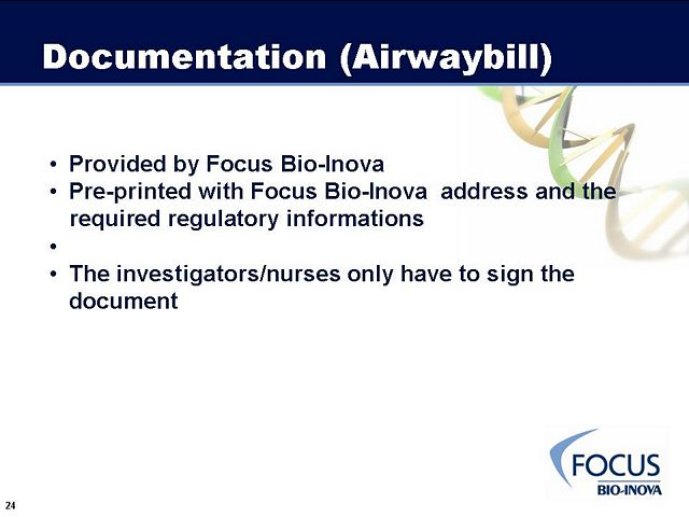 Documentation (Airwaybill)

• Provided by Focus Bio-Inova
• Pre-printed with Focus Bio-Inova address and the required regulatory informations
•
• The investigators/nurses only have to sign the document

FOCUS
BIO-INOVA

24